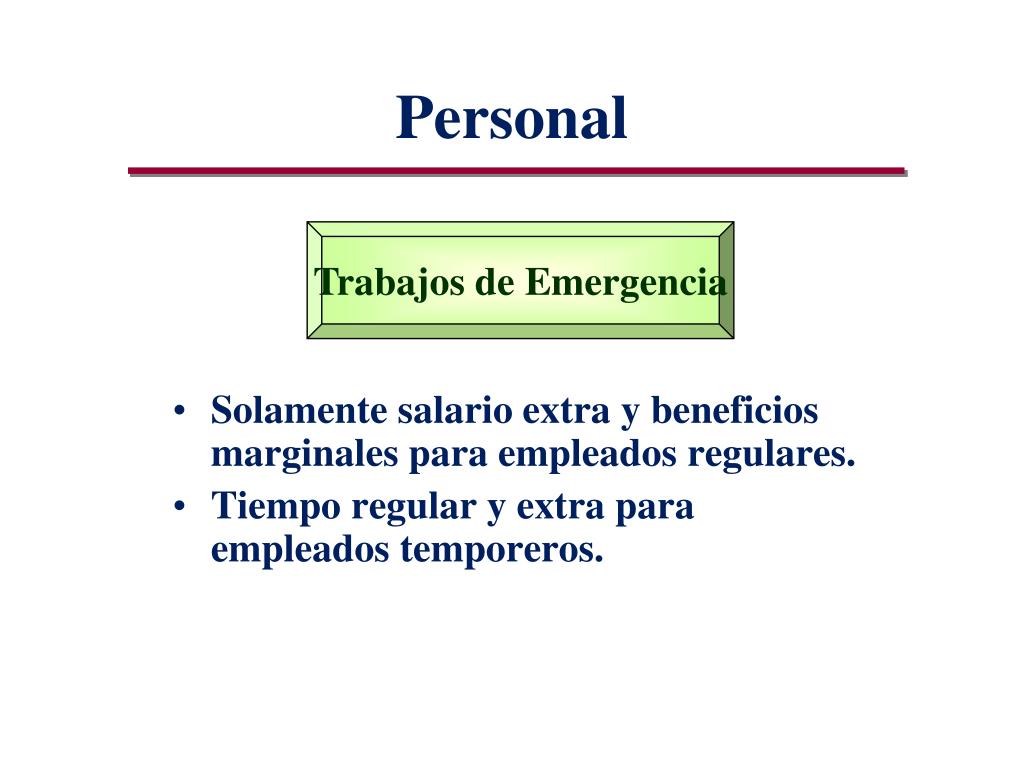 Personal

Trabajos de Emergencia

• Solamente salario extra y beneficios marginales para empleados regulares.
• Tiempo regular y extra para empleados temporeros.